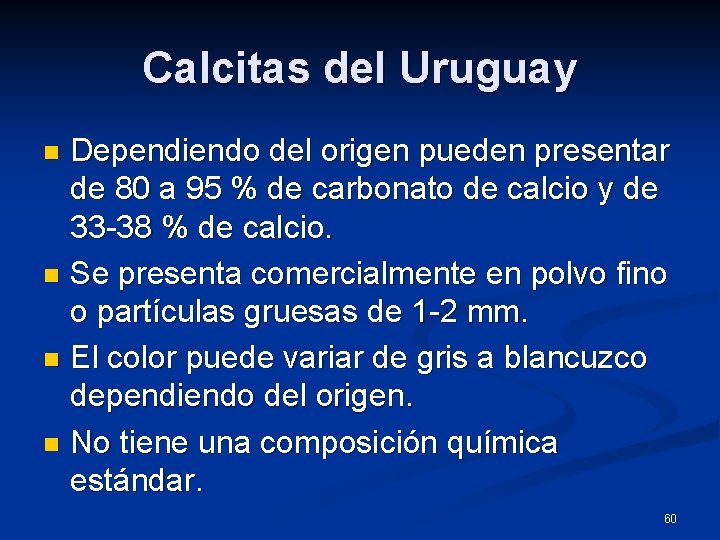 Calcitas del Uruguay

• Dependiendo del origen pueden presentar de 80 a 95 % de carbonato de calcio y de 33-38 % de calcio.
• Se presenta comercialmente en polvo fino o partículas gruesas de 1-2 mm.
• El color puede variar de gris a blancuzco dependiendo del origen.
• No tiene una composición química estándar.

60